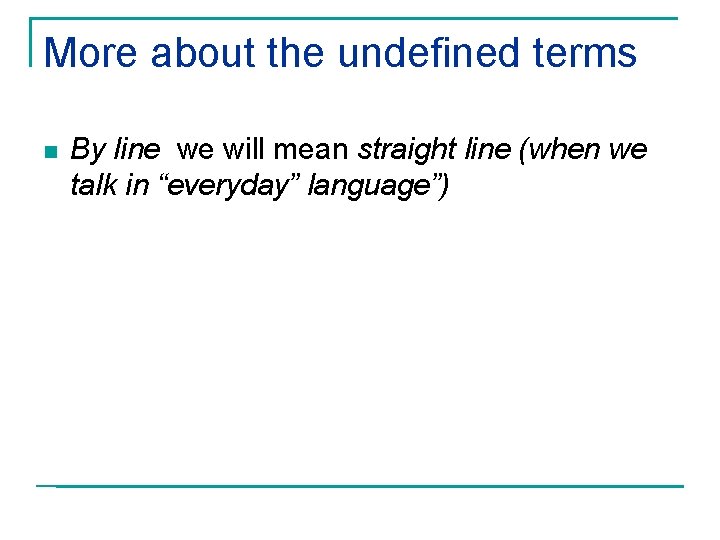 More about the undefined terms

By line we will mean straight line (when we talk in “everyday” language”)